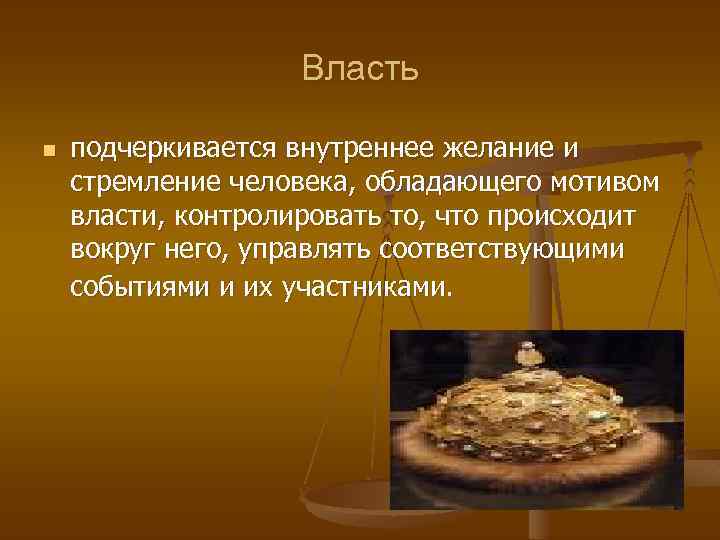 Власть

подчеркивается внутреннее желание и стремление человека, обладающего мотивом власти, контролировать то, что происходит вокруг него, управлять соответствующими событиями и их участниками.